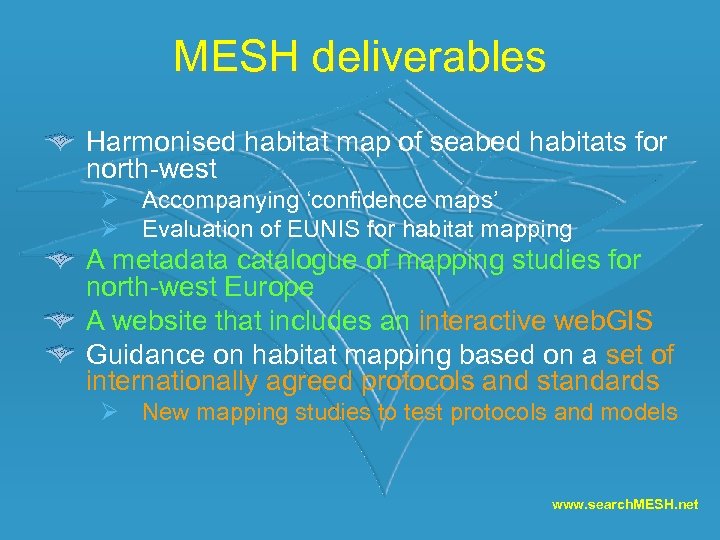 MESH deliverables

Harmonised habitat map of seabed habitats for north-west

Accompanying ‘confidence maps’

Evaluation of EUNIS for habitat mapping

A metadata catalogue of mapping studies for north-west Europe

A website that includes an interactive webGIS

Guidance on habitat mapping based on a set of internationally agreed protocols and standards

New mapping studies to test protocols and models

www.searchMESH.net